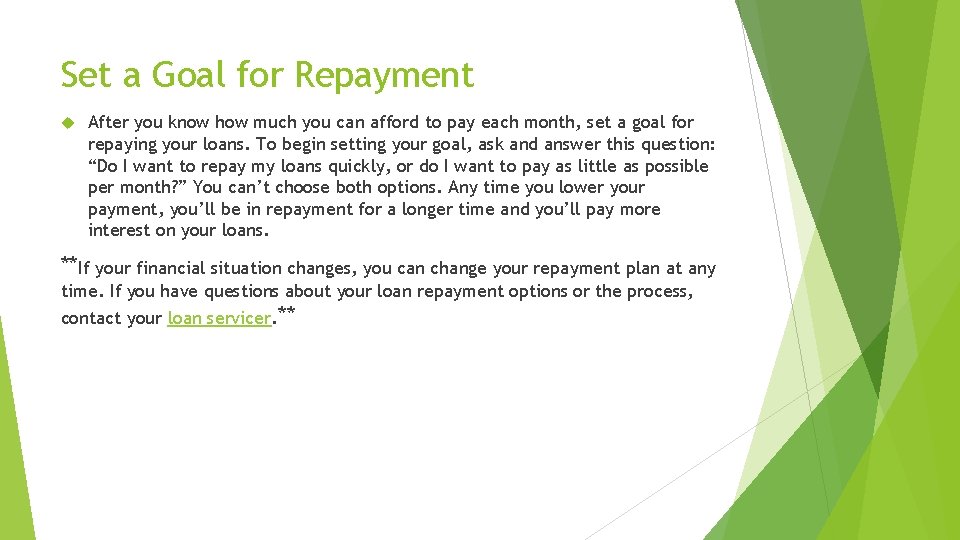 Set a Goal for Repayment

After you know how much you can afford to pay each month, set a goal for repaying your loans. To begin setting your goal, ask and answer this question: “Do I want to repay my loans quickly, or do I want to pay as little as possible per month?” You can’t choose both options. Any time you lower your payment, you’ll be in repayment for a longer time and you’ll pay more interest on your loans.

**If your financial situation changes, you can change your repayment plan at any time. If you have questions about your loan repayment options or the process, contact your loan servicer.**